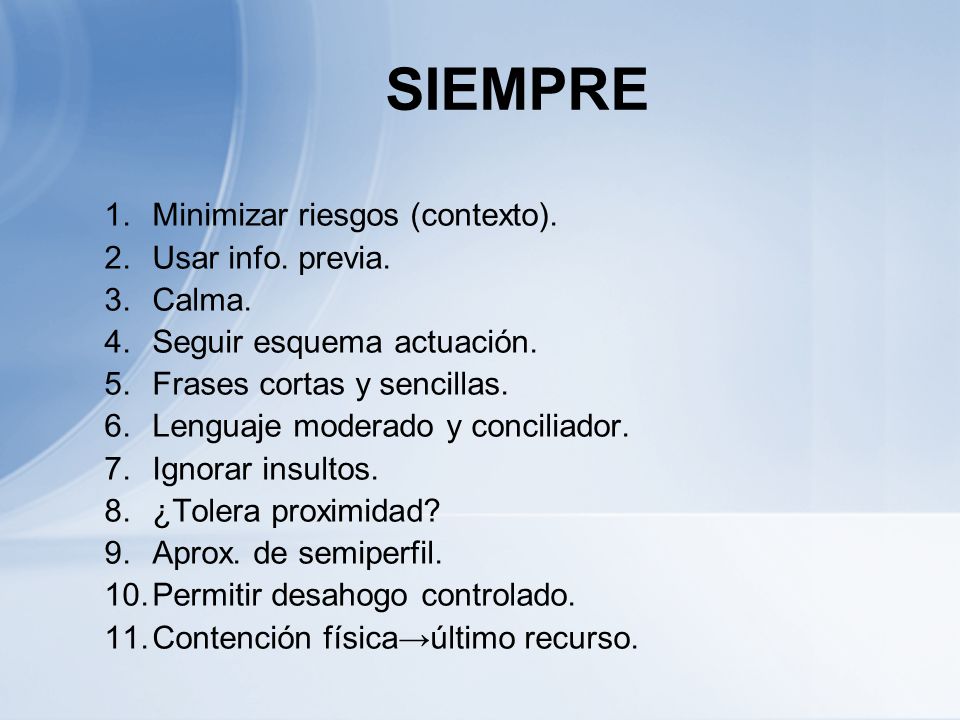 SIEMPRE

1. Minimizar riesgos (contexto).
2. Usar info. previa.
3. Calma.
4. Seguir esquema actuación.
5. Frases cortas y sencillas.
6. Lenguaje moderado y conciliador.
7. Ignorar insultos.
8. ¿Tolera proximidad?
9. Aprox. de semiperfil.
10. Permitir desahogo controlado.
11. Contención física→último recurso.